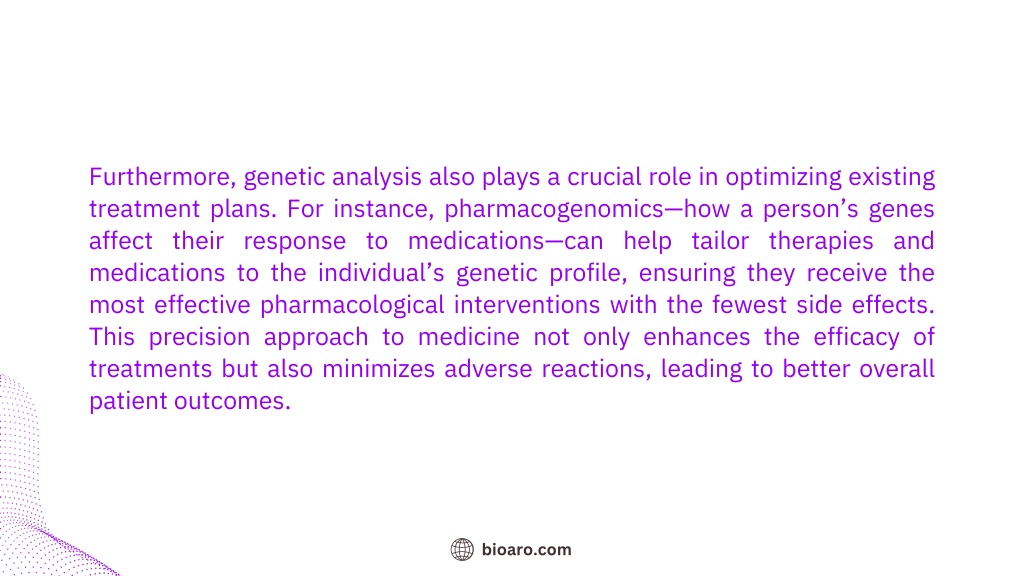 Furthermore, genetic analysis also plays a crucial role in optimizing existing treatment plans. For instance, pharmacogenomics—how a person's genes affect their response to medications—can help tailor therapies and medications to the individual's genetic profile, ensuring they receive the most effective pharmacological interventions with the fewest side effects. This precision approach to medicine not only enhances the efficacy of treatments but also minimizes adverse reactions, leading to better overall patient outcomes.

bioaro.com